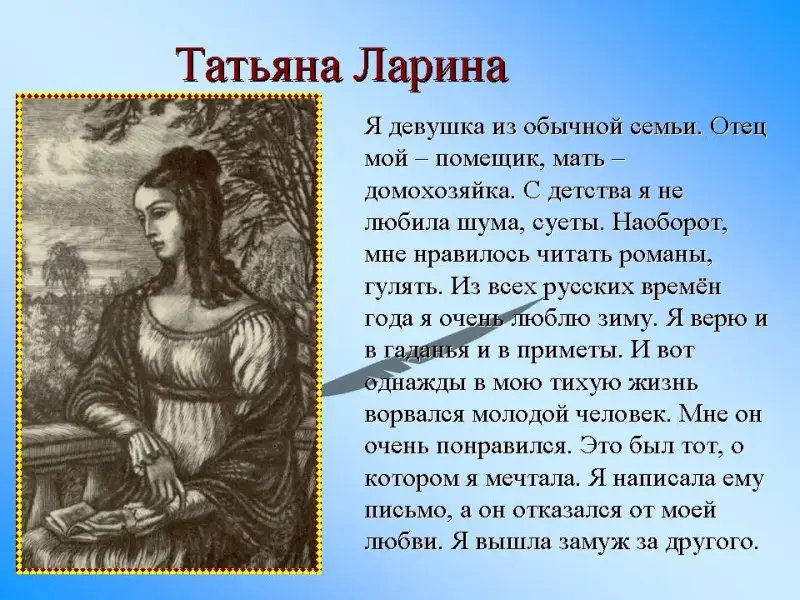 Татьяна Ларина

Я девушка из обычной семьи. Отец мой – помещик, мать – домохозяйка. С детства я не любила шума, суеты. Наоборот, мне нравилось читать романы, гулять. Из всех русских времён года я очень люблю зиму. Я верю и в гаданья и в приметы. И вот однажды в мою тихую жизнь ворвался молодой человек. Мне он очень понравился. Это был тот, о котором я мечтала. Я написала ему письмо, а он отказался от моей любви. Я вышла замуж за другого.